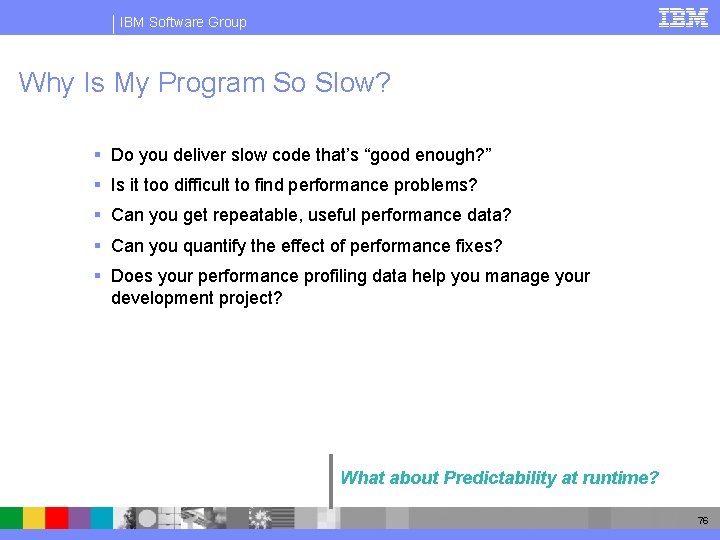 IBM Software Group

IBM

Why Is My Program So Slow?

▪ Do you deliver slow code that's "good enough?"

▪ Is it too difficult to find performance problems?

▪ Can you get repeatable, useful performance data?

▪ Can you quantify the effect of performance fixes?

▪ Does your performance profiling data help you manage your development project?

What about Predictability at runtime?

76